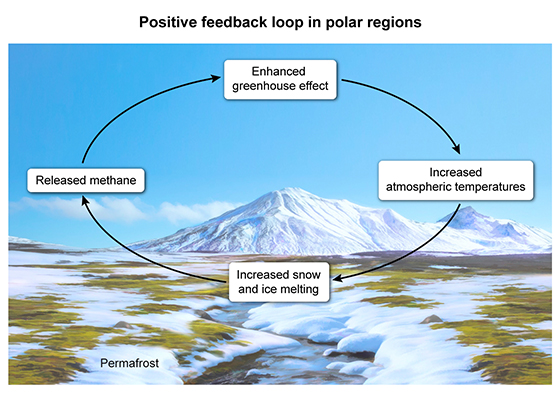 Positive feedback loop in polar regions

Enhanced greenhouse effect

Increased atmospheric temperatures

Increased snow and ice melting

Released methane

Permafrost